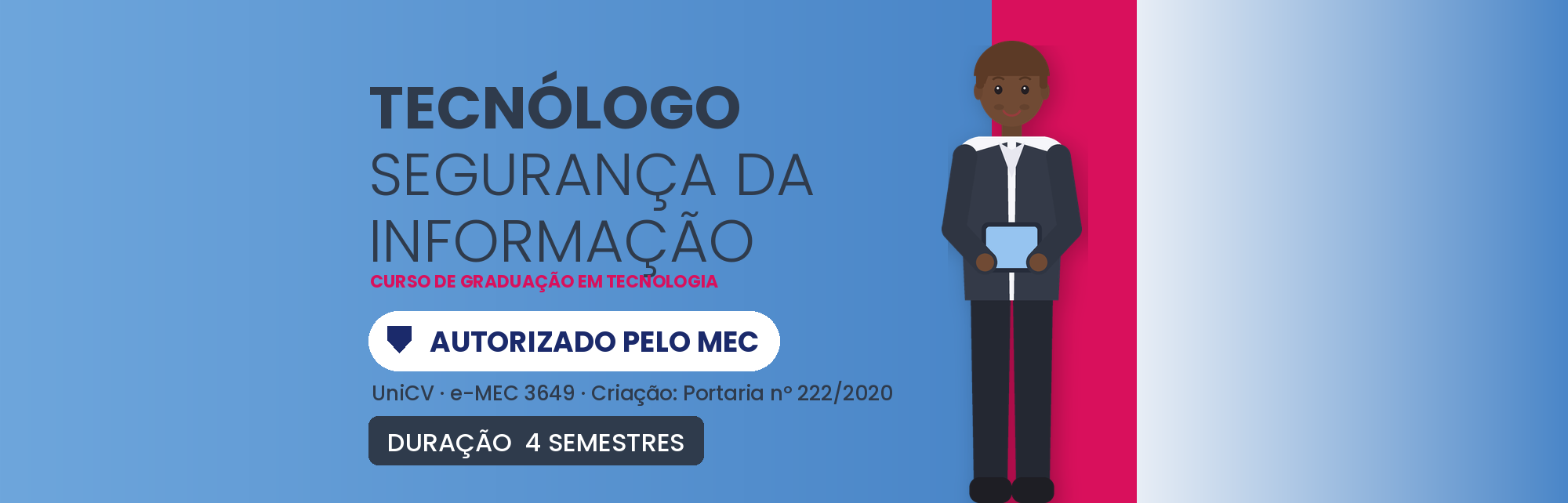 TECNÓLOGO
SEGURANÇA DA INFORMAÇÃO
CURSO DE GRADUAÇÃO EM TECNOLOGIA

AUTORIZADO PELO MEC

UniCV · e-MEC 3649 · Criação: Portaria nº 222/2020

DURAÇÃO 4 SEMESTRES